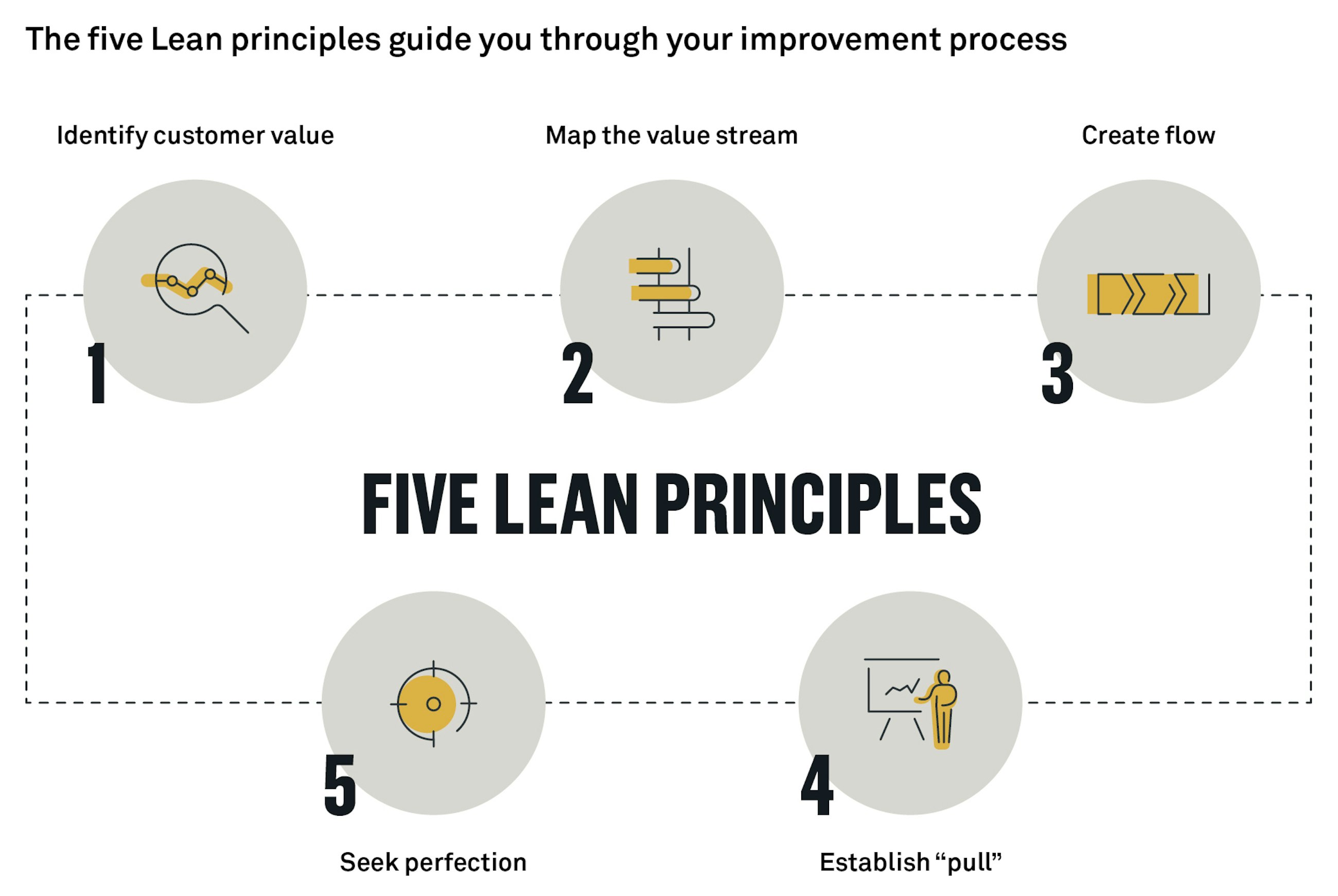 The five Lean principles guide you through your improvement process

Identify customer value

1

Map the value stream

2

Create flow

3

FIVE LEAN PRINCIPLES

5

Seek perfection

4

Establish “pull”